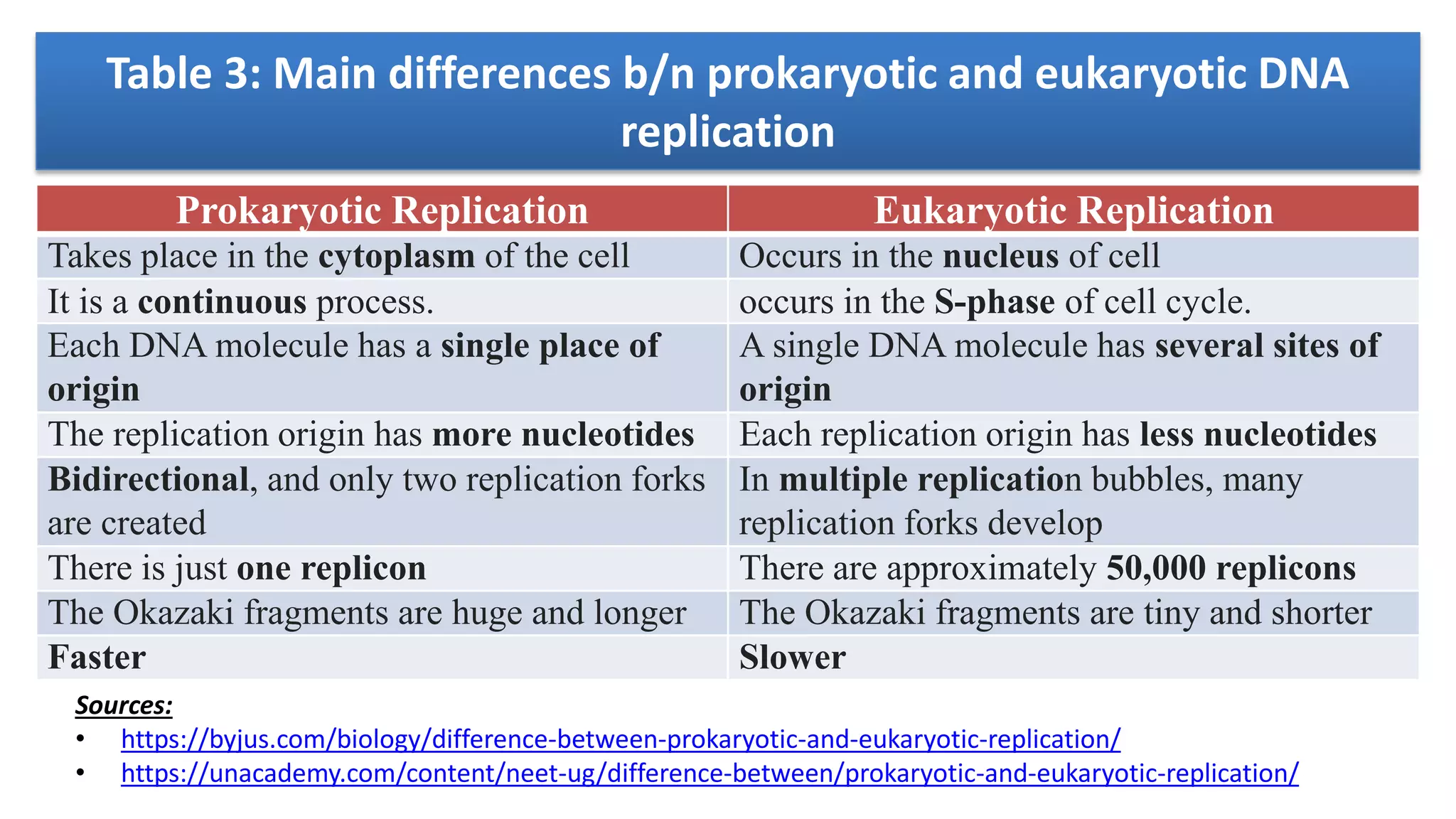 Table 3: Main differences b/n prokaryotic and eukaryotic DNA replication

| Prokaryotic Replication | Eukaryotic Replication |
|---|---|
| Takes place in the cytoplasm of the cell | Occurs in the nucleus of cell |
| It is a continuous process. | occurs in the S-phase of cell cycle. |
| Each DNA molecule has a single place of origin | A single DNA molecule has several sites of origin |
| The replication origin has more nucleotides | Each replication origin has less nucleotides |
| Bidirectional, and only two replication forks are created | In multiple replication bubbles, many replication forks develop |
| There is just one replicon | There are approximately 50,000 replicons |
| The Okazaki fragments are huge and longer | The Okazaki fragments are tiny and shorter |
| Faster | Slower |

Sources:
• https://byjus.com/biology/difference-between-prokaryotic-and-eukaryotic-replication/
• https://unacademy.com/content/neet-ug/difference-between/prokaryotic-and-eukaryotic-replication/